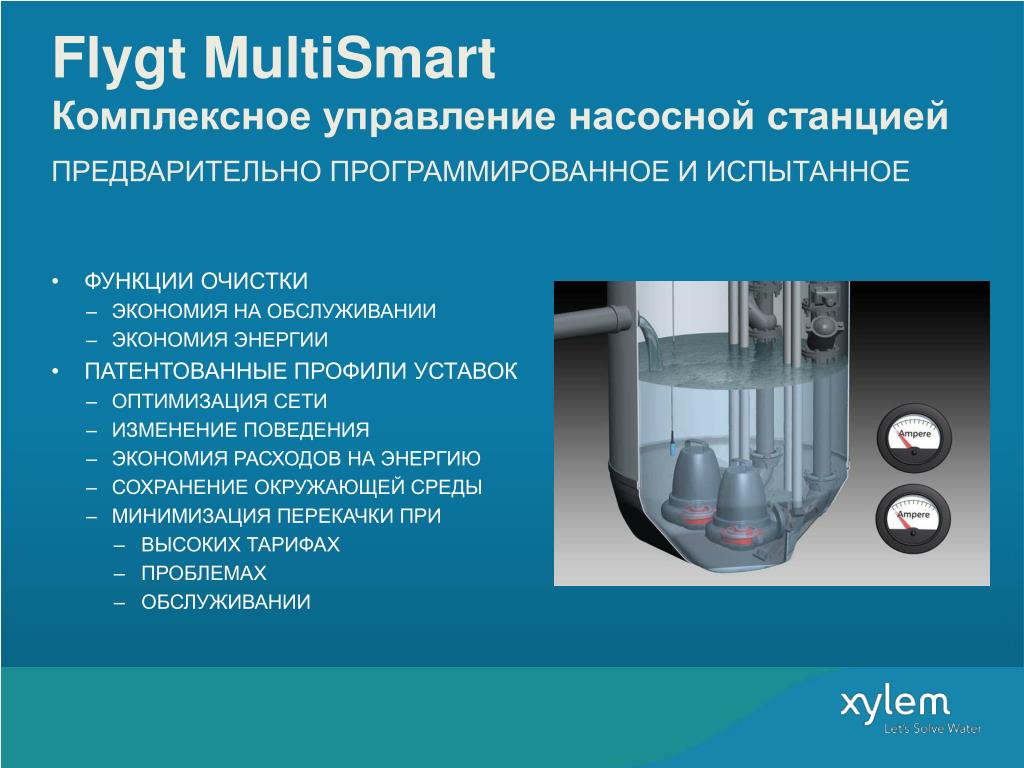 Flygt MultiSmart
Комплексное управление насосной станцией
ПРЕДВАРИТЕЛЬНО ПРОГРАММИРОВАННОЕ И ИСПЫТАННОЕ

• ФУНКЦИИ ОЧИСТКИ
– ЭКОНОМИЯ НА ОБСЛУЖИВАНИИ
– ЭКОНОМИЯ ЭНЕРГИИ
• ПАТЕНТОВАННЫЕ ПРОФИЛИ УСТАВОК
– ОПТИМИЗАЦИЯ СЕТИ
– ИЗМЕНЕНИЕ ПОВЕДЕНИЯ
– ЭКОНОМИЯ РАСХОДОВ НА ЭНЕРГИЮ
– СОХРАНЕНИЕ ОКРУЖАЮЩЕЙ СРЕДЫ
– МИНИМИЗАЦИЯ ПЕРЕКАЧКИ ПРИ
– ВЫСОКИХ ТАРИФАХ
– ПРОБЛЕМАХ
– ОБСЛУЖИВАНИИ

Ampere

Ampere

xylem
Let's Solve Water